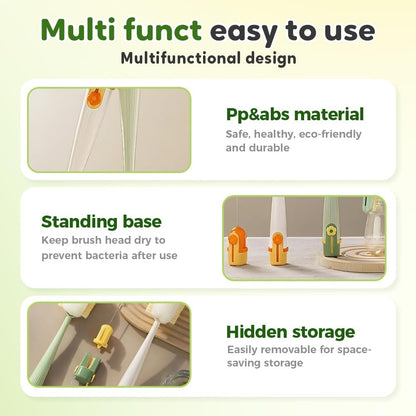 Multi funct easy to use
Multifunctional design

Pp&abs material
Safe, healthy, eco-friendly and durable

Standing base
Keep brush head dry to prevent bacteria after use

Hidden storage
Easily removable for space-saving storage